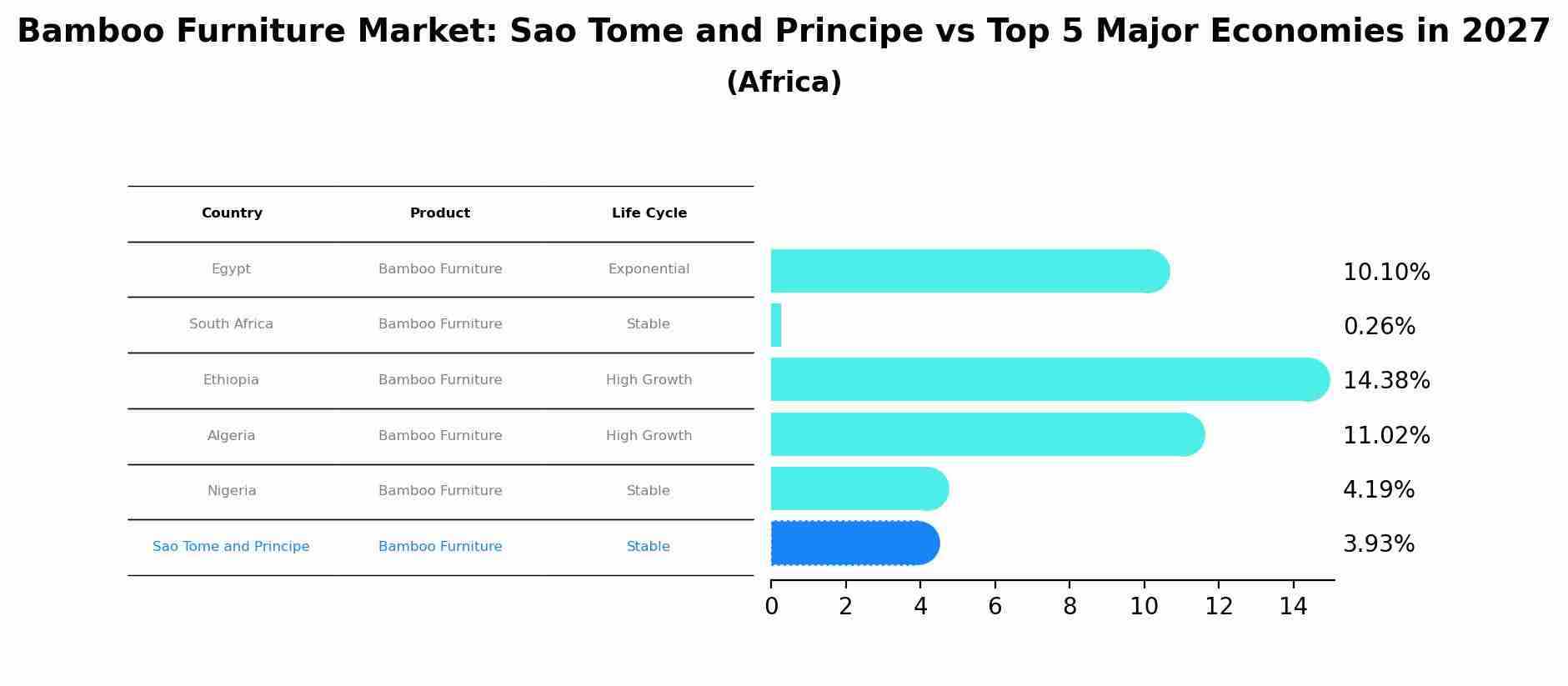 Bamboo Furniture Market: Sao Tome and Principe vs Top 5 Major Economies in 2027
(Africa)

| Country | Product | Life Cycle |
|---|---|---|
| Egypt | Bamboo Furniture | Exponential |
| South Africa | Bamboo Furniture | Stable |
| Ethiopia | Bamboo Furniture | High Growth |
| Algeria | Bamboo Furniture | High Growth |
| Nigeria | Bamboo Furniture | Stable |
| Sao Tome and Principe | Bamboo Furniture | Stable |

10.10%
0.26%
14.38%
11.02%
4.19%
3.93%

0 2 4 6 8 10 12 14